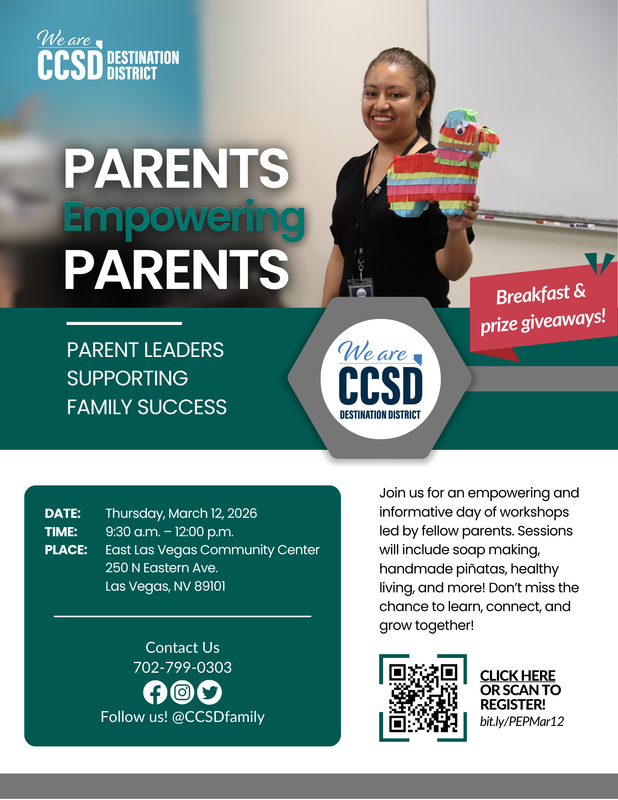 We are CCSD DESTINATION DISTRICT

PARENTS Empowering PARENTS

Breakfast & prize giveaways!

PARENT LEADERS SUPPORTING FAMILY SUCCESS

We are CCSD DESTINATION DISTRICT

DATE: Thursday, March 12, 2026
TIME: 9:30 a.m. – 12:00 p.m.
PLACE: East Las Vegas Community Center
250 N Eastern Ave.
Las Vegas, NV 89101

Contact Us
702-799-0303
Follow us! @CCSDfamily

Join us for an empowering and informative day of workshops led by fellow parents. Sessions will include soap making, handmade piñatas, healthy living, and more! Don't miss the chance to learn, connect, and grow together!

CLICK HERE OR SCAN TO REGISTER!
bit.ly/PEPMar12